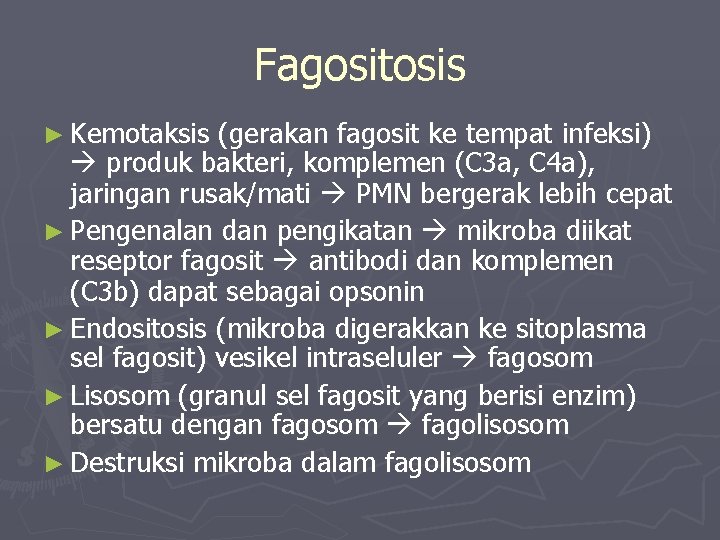 Fagositosis

► Kemotaksis (gerakan fagosit ke tempat infeksi) → produk bakteri, komplemen (C3a, C4a), jaringan rusak/mati → PMN bergerak lebih cepat

► Pengenalan dan pengikatan → mikroba diikat reseptor fagosit → antibodi dan komplemen (C3b) dapat sebagai opsonin

► Endositosis (mikroba digerakkan ke sitoplasma sel fagosit) vesikel intraseluler → fagosom

► Lisosom (granul sel fagosit yang berisi enzim) bersatu dengan fagosom → fagolisosom

► Destruksi mikroba dalam fagolisosom